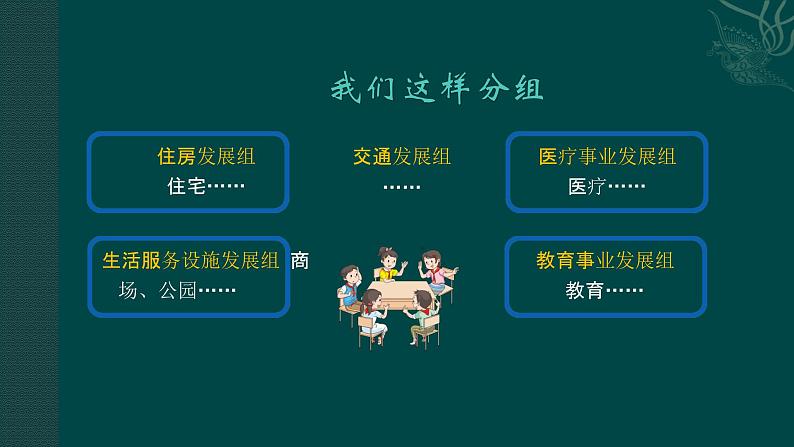 我们这样分组

住房发展组
住宅……

交通发展组
……

医疗事业发展组
医疗……

生活服务设施发展组 商场、公园……

教育事业发展组
教育……